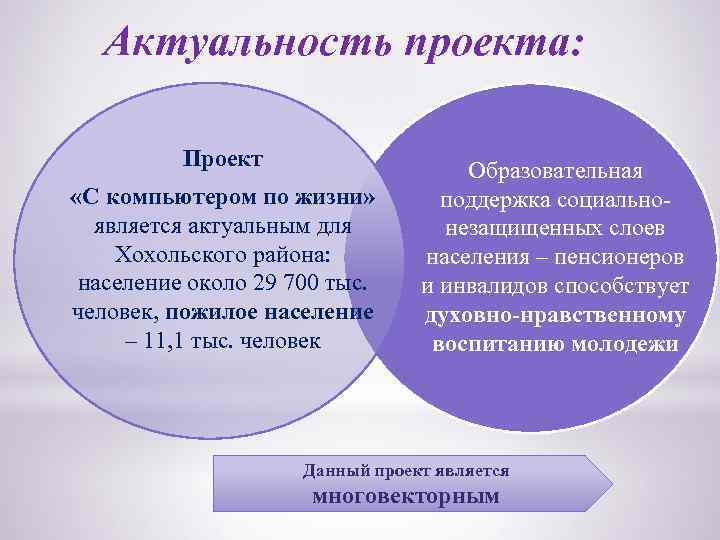 Актуальность проекта:

Проект
«С компьютером по жизни» является актуальным для Хохольского района: население около 29 700 тыс. человек, пожилое население – 11,1 тыс. человек

Образовательная поддержка социально-незащищенных слоев населения – пенсионеров и инвалидов способствует духовно-нравственному воспитанию молодежи

Данный проект является многовекторным